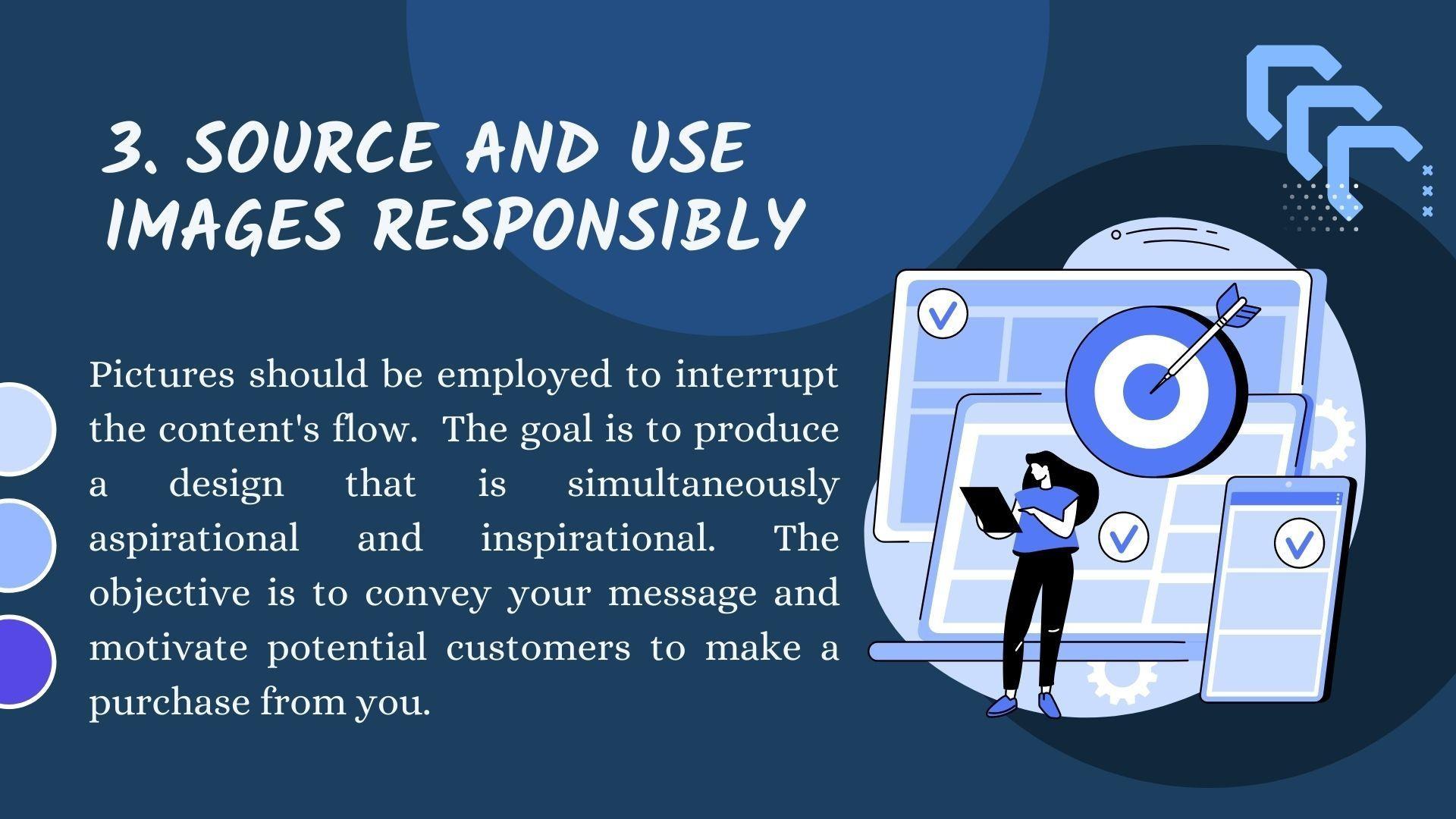 3. SOURCE AND USE IMAGES RESPONSIBLY

Pictures should be employed to interrupt the content's flow. The goal is to produce a design that is simultaneously aspirational and inspirational. The objective is to convey your message and motivate potential customers to make a purchase from you.